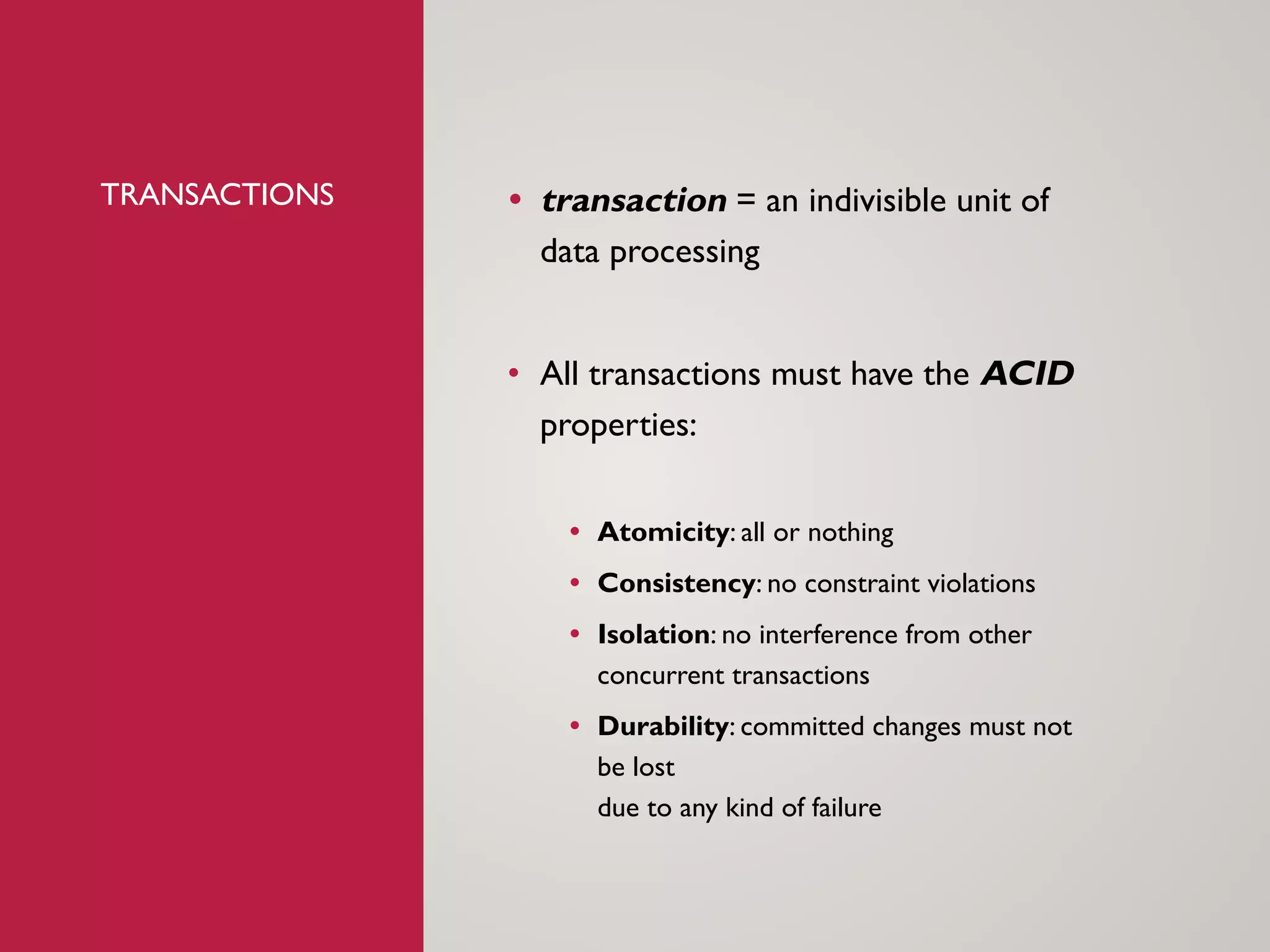 TRANSACTIONS

• transaction = an indivisible unit of data processing

• All transactions must have the ACID properties:

• Atomicity: all or nothing
• Consistency: no constraint violations
• Isolation: no interference from other concurrent transactions
• Durability: committed changes must not be lost
due to any kind of failure